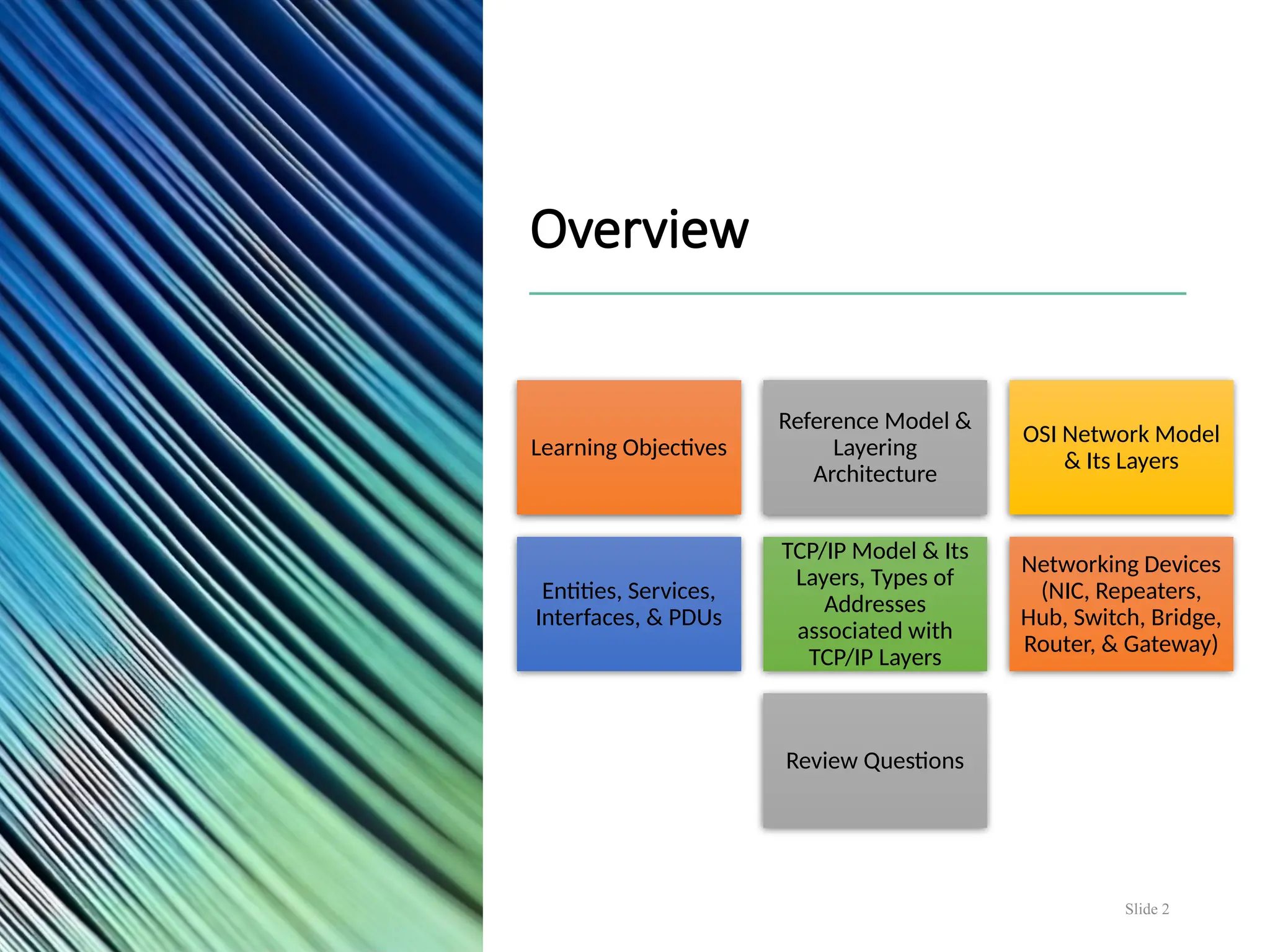 Overview

Learning Objectives

Reference Model & Layering Architecture

OSI Network Model & Its Layers

Entities, Services, Interfaces, & PDUs

TCP/IP Model & Its Layers, Types of Addresses associated with TCP/IP Layers

Networking Devices (NIC, Repeaters, Hub, Switch, Bridge, Router, & Gateway)

Review Questions

Slide 2